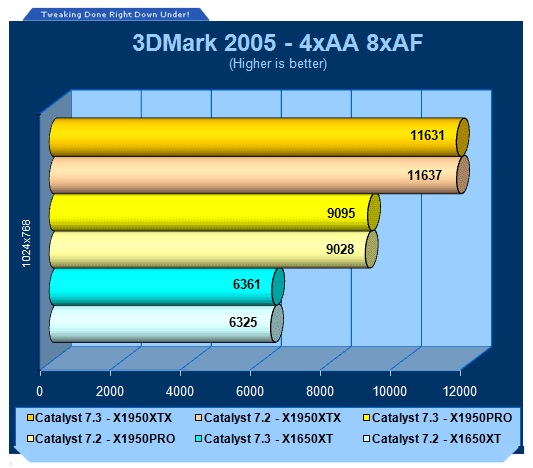 Tweaking Done Right Down Under!

3DMark 2005 - 4xAA 8xAF
(Higher is better)

1024x768

11631
11637
9095
9028
6361
6325

0
2000
4000
6000
8000
10000
12000

Catalyst 7.3 - X1950XTX
Catalyst 7.2 - X1950XTX
Catalyst 7.3 - X1950PRO
Catalyst 7.2 - X1950PRO
Catalyst 7.3 - X1650XT
Catalyst 7.2 - X1650XT